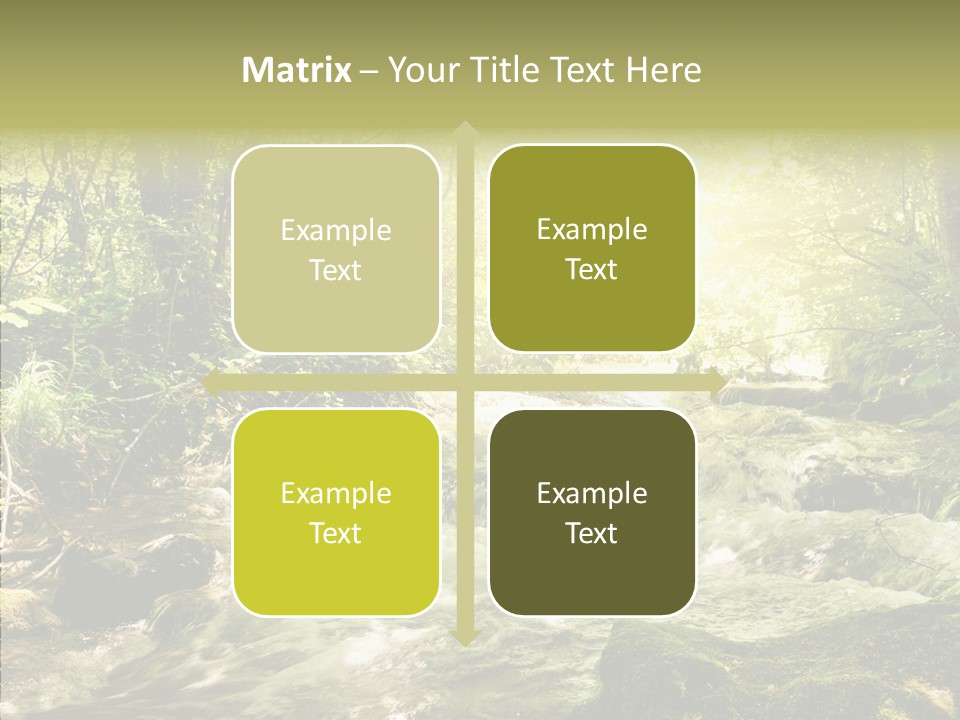 Matrix – Your Title Text Here

Example Text

Example Text

Example Text

Example Text